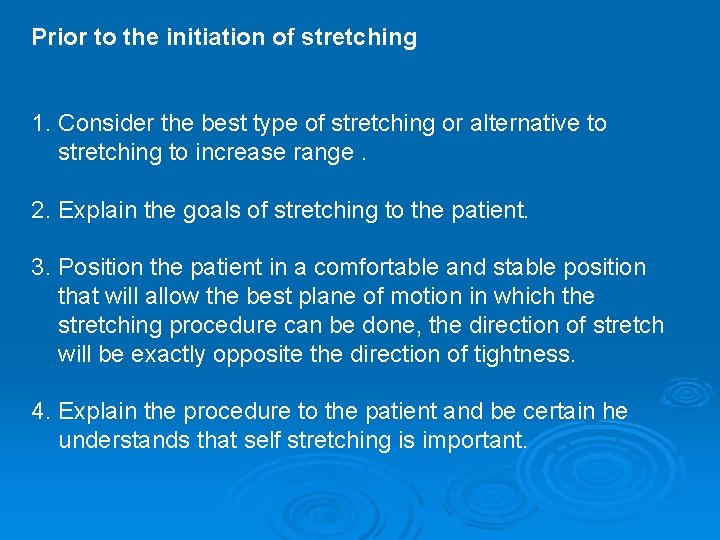 Prior to the initiation of stretching

1. Consider the best type of stretching or alternative to stretching to increase range .

2. Explain the goals of stretching to the patient.

3. Position the patient in a comfortable and stable position that will allow the best plane of motion in which the stretching procedure can be done, the direction of stretch will be exactly opposite the direction of tightness.

4. Explain the procedure to the patient and be certain he understands that self stretching is important.